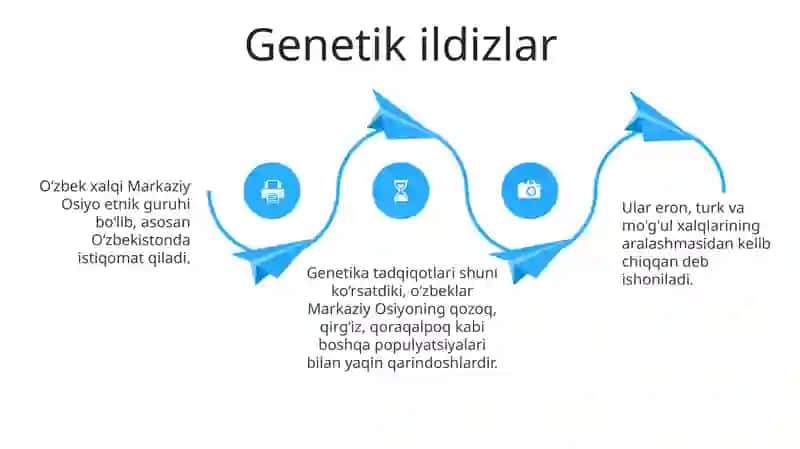 Genetik ildizlar

O'zbek xalqi Markaziy Osiyo etnik guruhi bo'lib, asosan O'zbekistonda istiqomat qiladi.

Genetika tadqiqotlari shuni ko'rsatdiki, o'zbeklar Markaziy Osiyoning qozoq, qirg'iz, qoraqalpoq kabi boshqa populyatsiyalari bilan yaqin qarindoshlardir.

Ular eron, turk va mo'g'ul xalqlarining aralashmasidan kelib chiqqan deb ishoniladi.